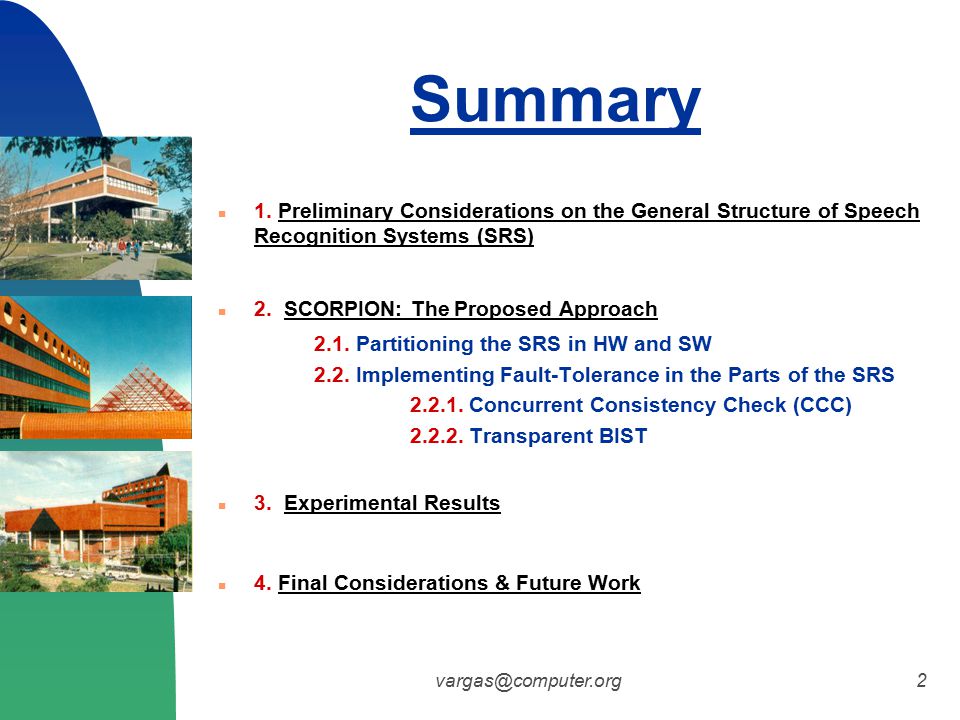 Summary

1. Preliminary Considerations on the General Structure of Speech Recognition Systems (SRS)

2. SCORPION: The Proposed Approach

2.1. Partitioning the SRS in HW and SW

2.2. Implementing Fault-Tolerance in the Parts of the SRS

2.2.1. Concurrent Consistency Check (CCC)

2.2.2. Transparent BIST

3. Experimental Results

4. Final Considerations & Future Work

vargas@computer.org

2